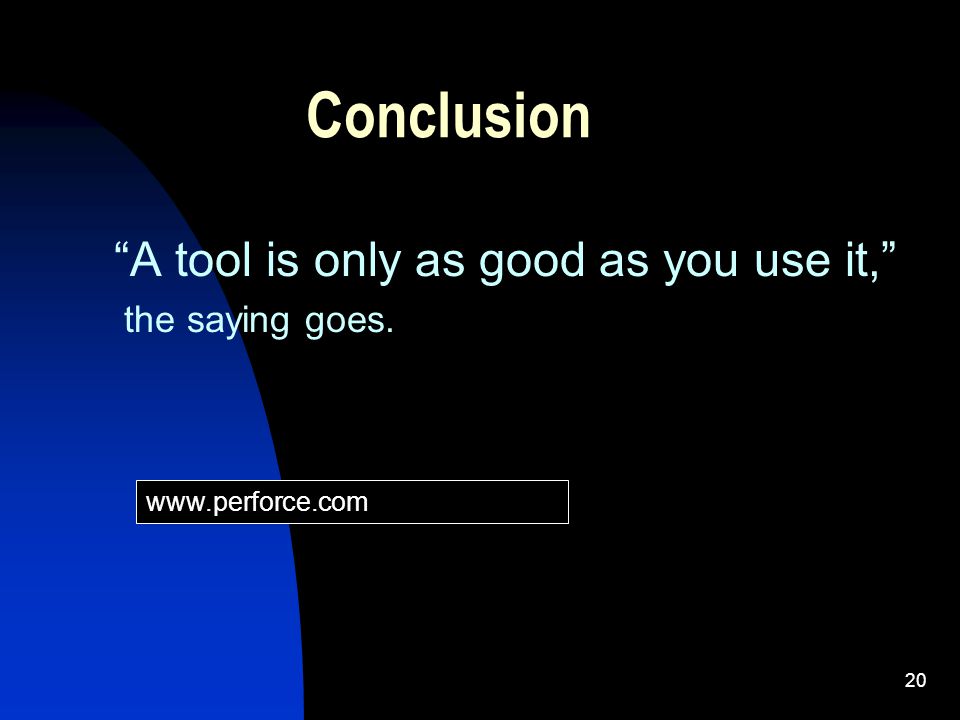 Conclusion

“A tool is only as good as you use it,” the saying goes.

www.perforce.com

20